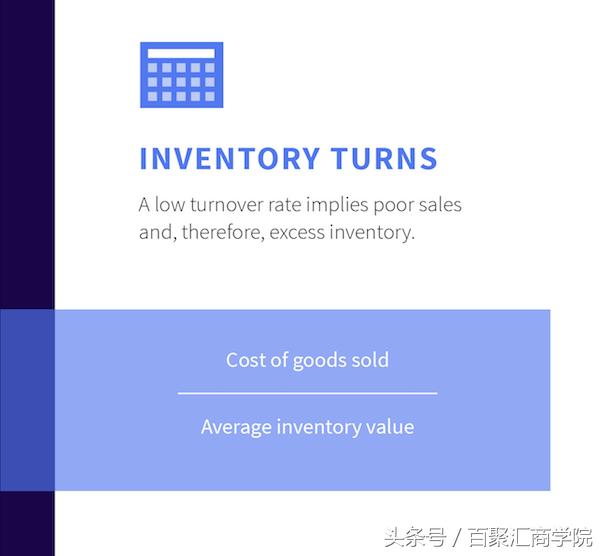 INVENTORY TURNS

A low turnover rate implies poor sales and, therefore, excess inventory.

$\frac{\text{Cost of goods sold}}{\text{Average inventory value}}$

头条号 / 百聚汇商学院